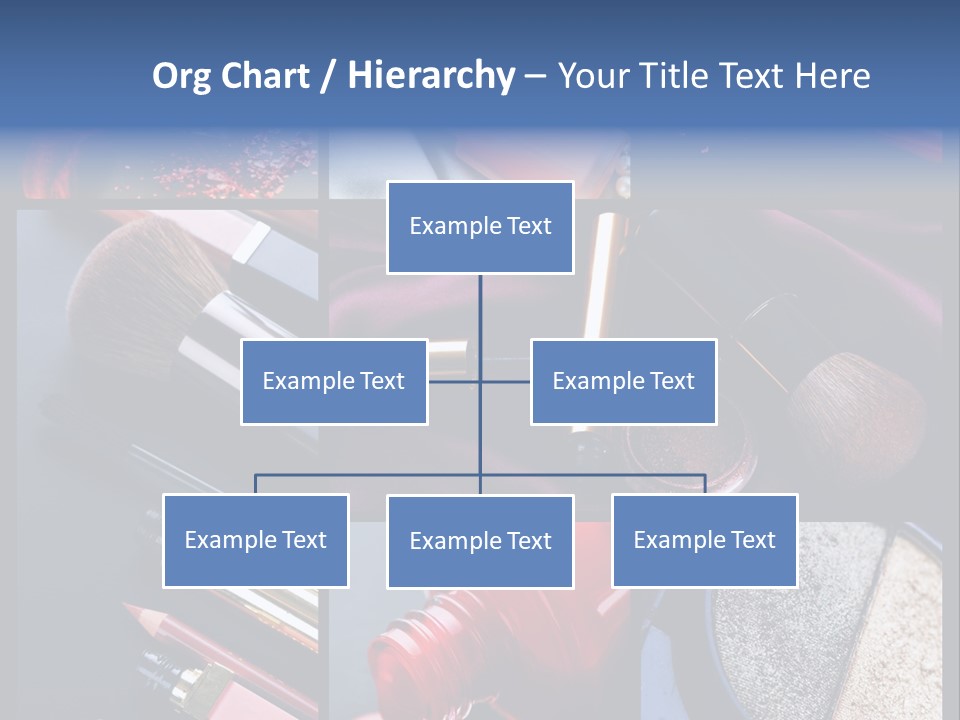 Org Chart / Hierarchy – Your Title Text Here

Example Text

Example Text

Example Text

Example Text

Example Text

Example Text